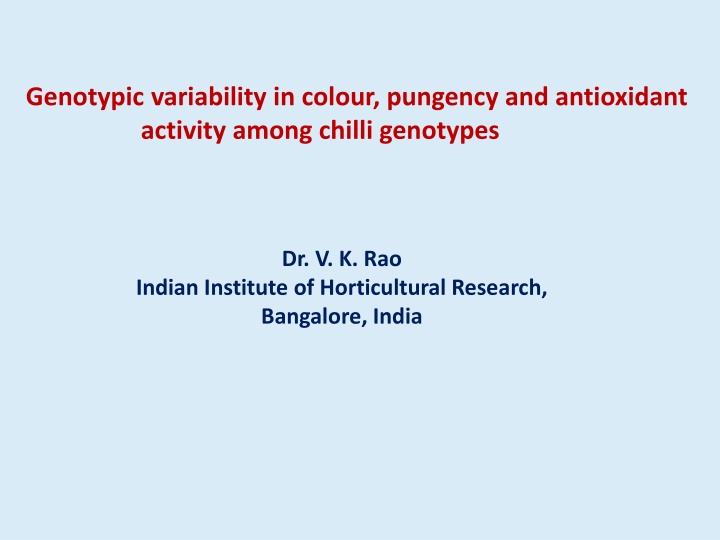 Genotypic variability in colour, pungency and antioxidant activity among chilli genotypes

Dr. V. K. Rao
Indian Institute of Horticultural Research,
Bangalore, India